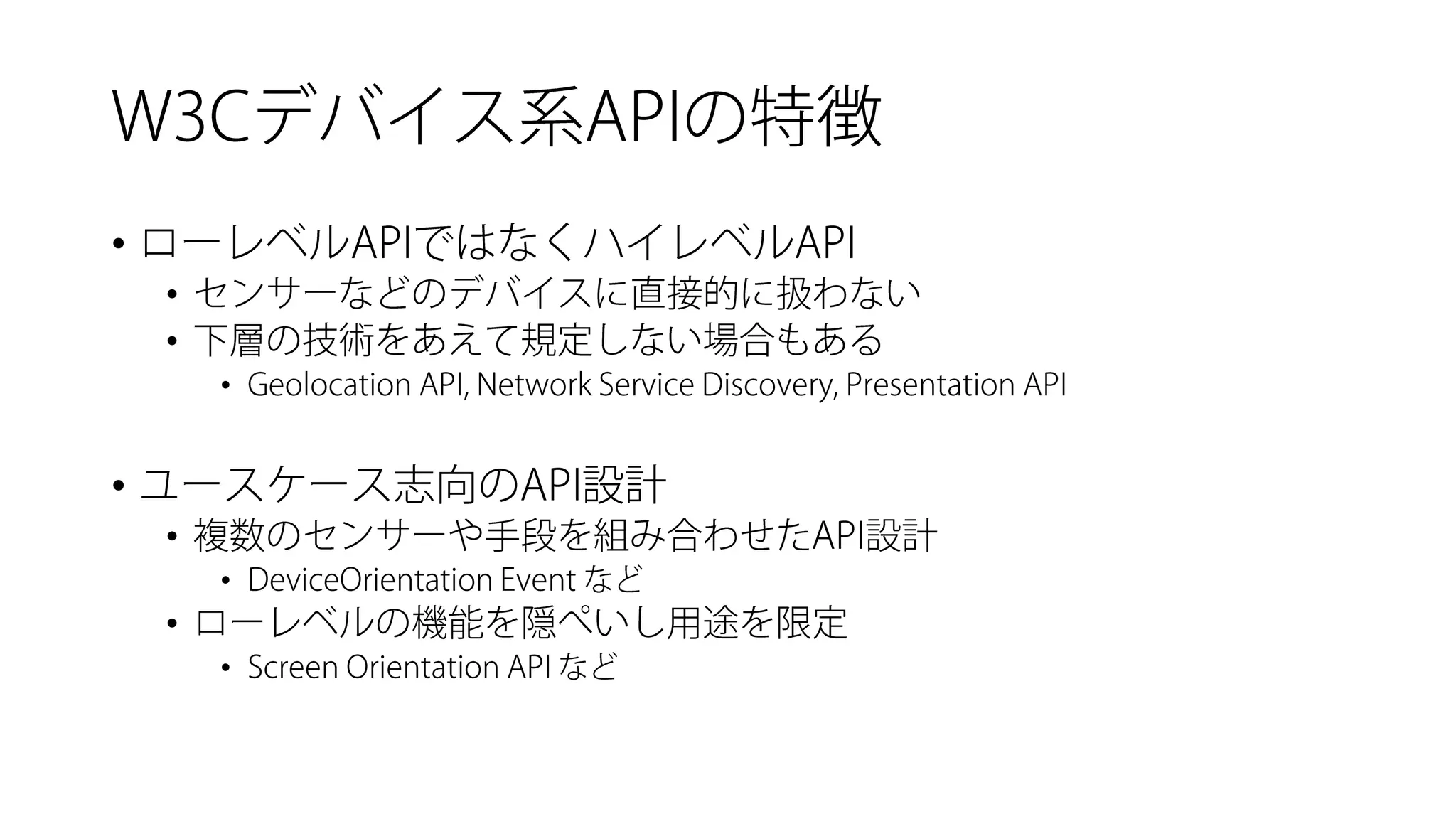 W3Cデバイス系APIの特徴

• ローレベルAPIではなくハイレベルAPI
  • センサーなどのデバイスに直接的に扱わない
  • 下層の技術をあえて規定しない場合もある
    • Geolocation API, Network Service Discovery, Presentation API

• ユースケース志向のAPI設計
  • 複数のセンサーや手段を組み合わせたAPI設計
    • DeviceOrientation Event など
  • ローレベルの機能を隠ぺいし用途を限定
    • Screen Orientation API など